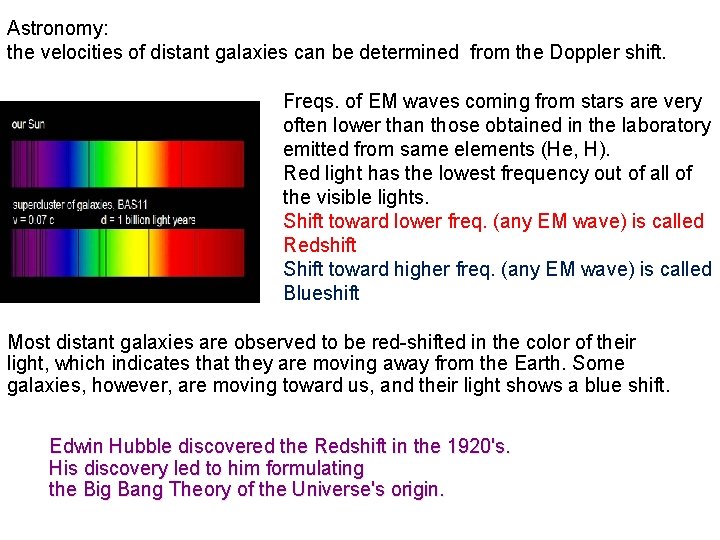 Astronomy:
the velocities of distant galaxies can be determined from the Doppler shift.

our Sun

supercluster of galaxies, BAS11
v = 0.07 c d = 1 billion light years

Freqs. of EM waves coming from stars are very often lower than those obtained in the laboratory emitted from same elements (He, H).
Red light has the lowest frequency out of all of the visible lights.
Shift toward lower freq. (any EM wave) is called Redshift
Shift toward higher freq. (any EM wave) is called Blueshift

Most distant galaxies are observed to be red-shifted in the color of their light, which indicates that they are moving away from the Earth. Some galaxies, however, are moving toward us, and their light shows a blue shift.

Edwin Hubble discovered the Redshift in the 1920's.
His discovery led to him formulating
the Big Bang Theory of the Universe's origin.